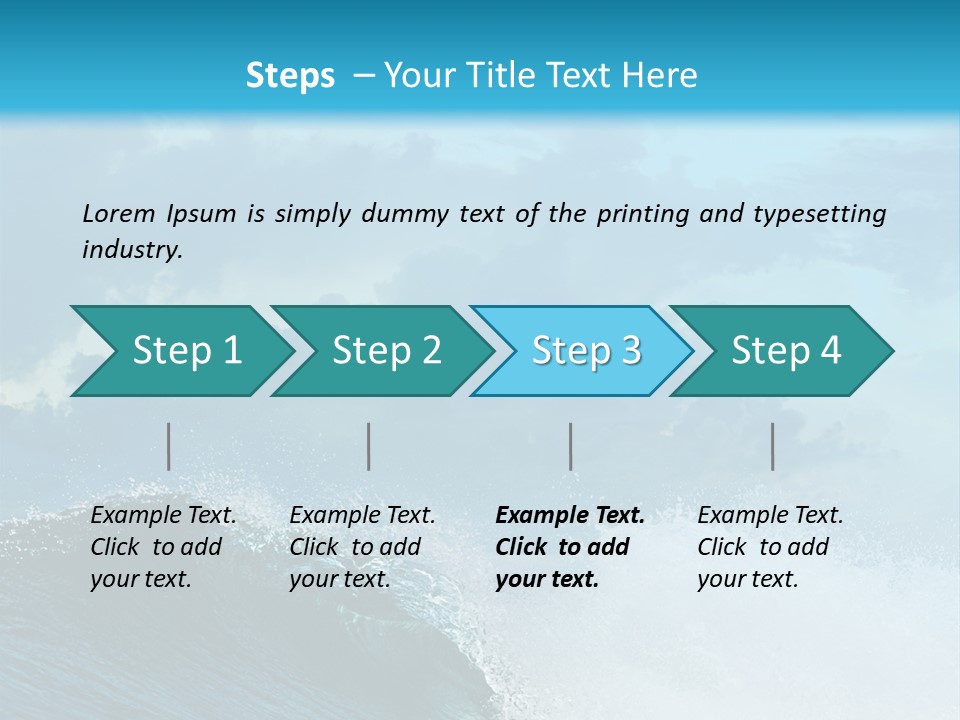 Steps – Your Title Text Here

Lorem Ipsum is simply dummy text of the printing and typesetting industry.

Step 1

Step 2

Step 3

Step 4

Example Text. Click to add your text.

Example Text. Click to add your text.

Example Text. Click to add your text.

Example Text. Click to add your text.